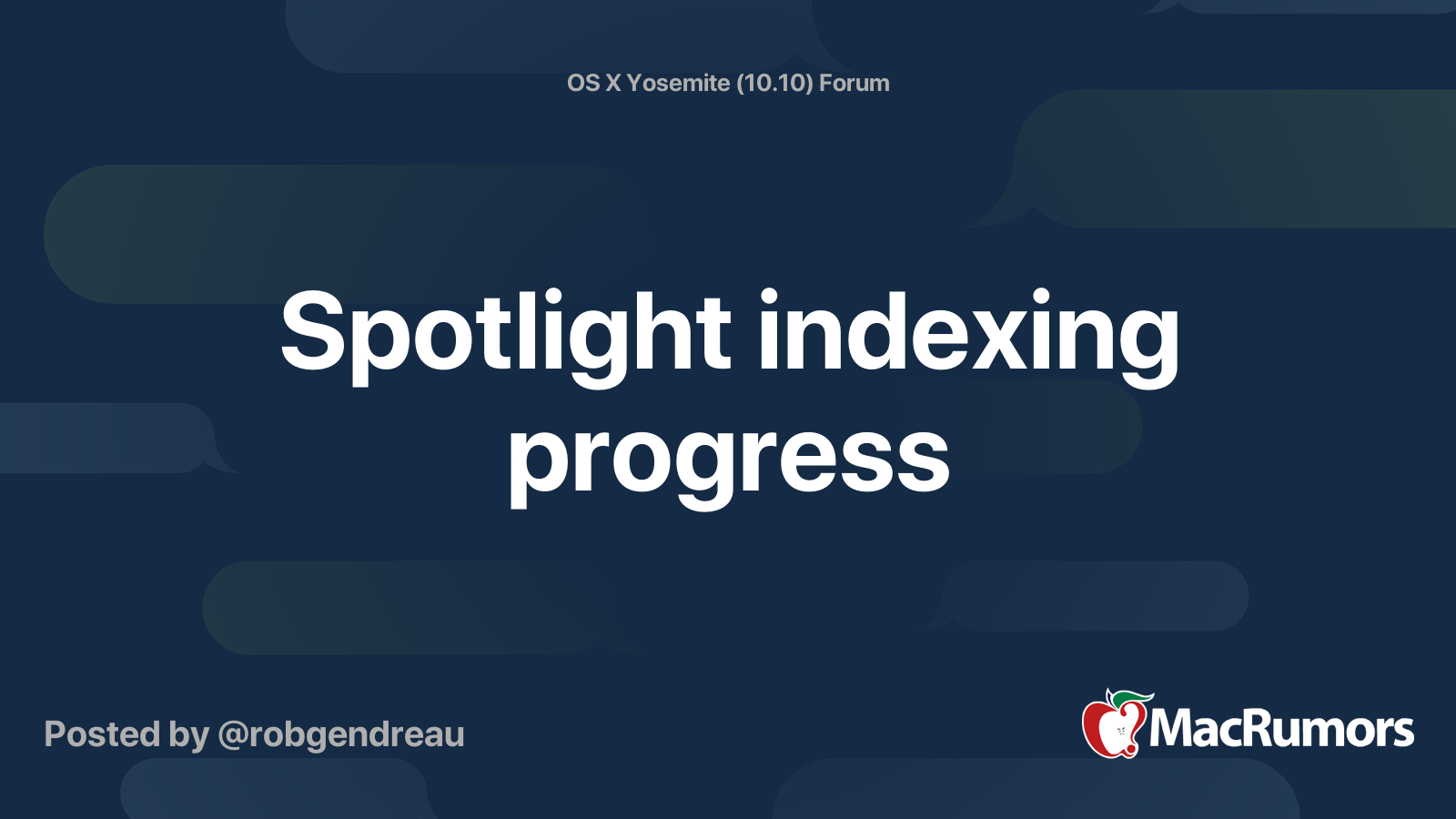 OS X Yosemite (10.10) Forum

Spotlight indexing progress

Posted by @robgendreau

MacRumors